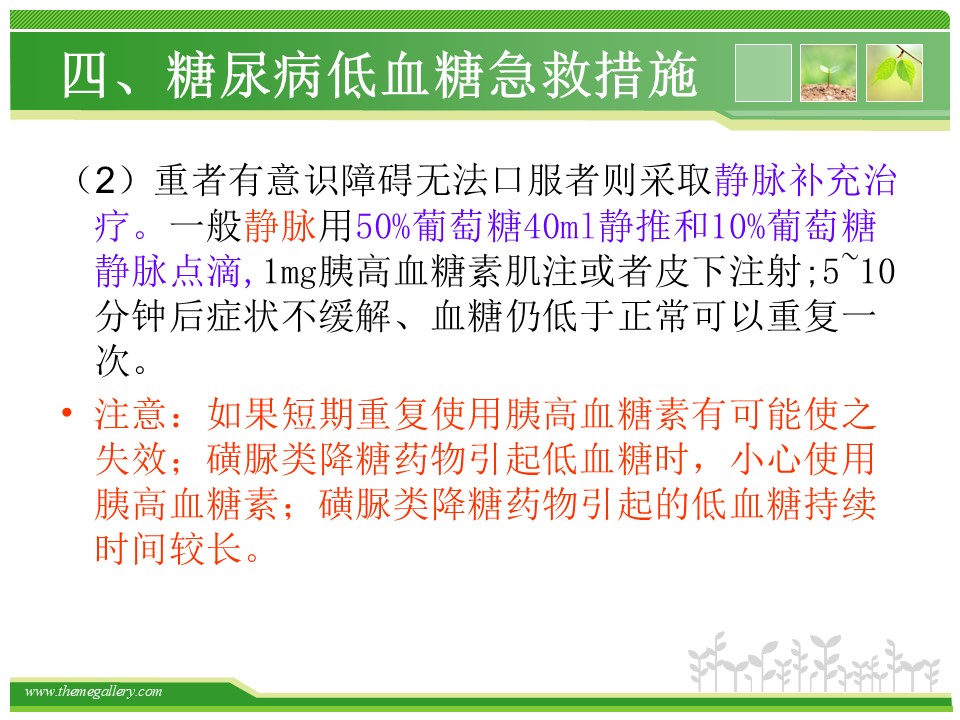 四、糖尿病低血糖急救措施

（2）重者有意识障碍无法口服者则采取静脉补充治疗。一般静脉用50%葡萄糖40ml静推和10%葡萄糖静脉点滴，1mg胰高血糖素肌注或者皮下注射；5~10分钟后症状不缓解、血糖仍低于正常可以重复一次。

• 注意：如果短期重复使用胰高血糖素有可能使之失效；磺脲类降糖药物引起低血糖时，小心使用胰高血糖素；磺脲类降糖药物引起的低血糖持续时间较长。

www.themegallery.com